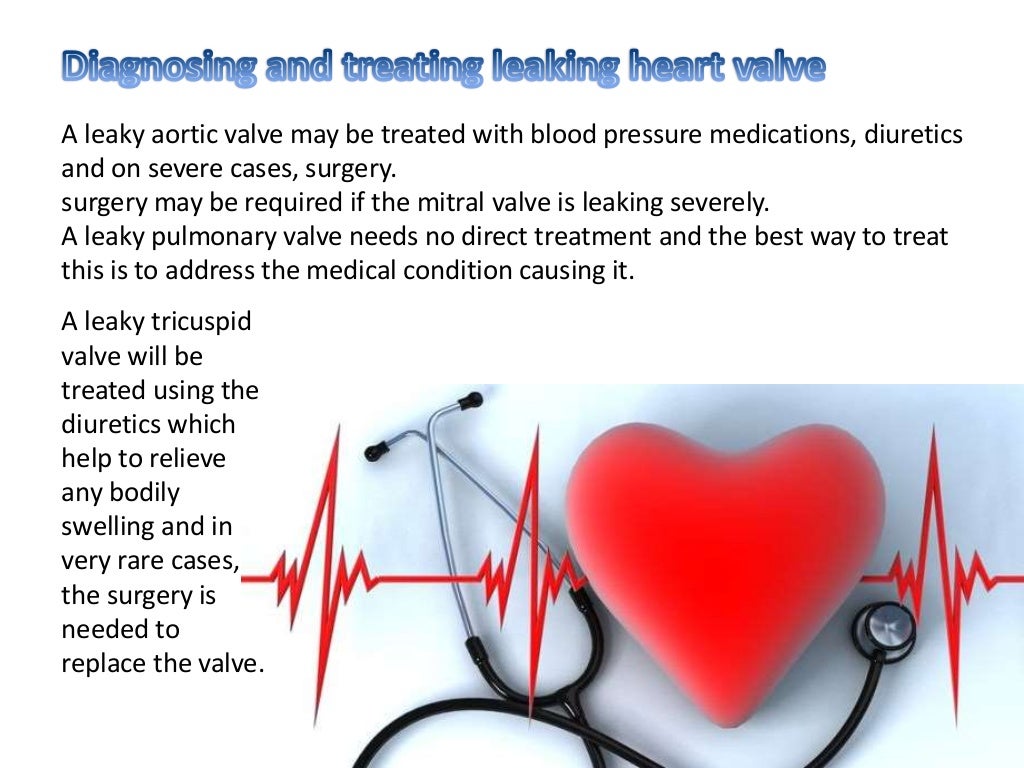 Diagnosing and treating leaking heart valve

A leaky aortic valve may be treated with blood pressure medications, diuretics and on severe cases, surgery.
surgery may be required if the mitral valve is leaking severely.
A leaky pulmonary valve needs no direct treatment and the best way to treat this is to address the medical condition causing it.

A leaky tricuspid valve will be treated using the diuretics which help to relieve any bodily swelling and in very rare cases, the surgery is needed to replace the valve.